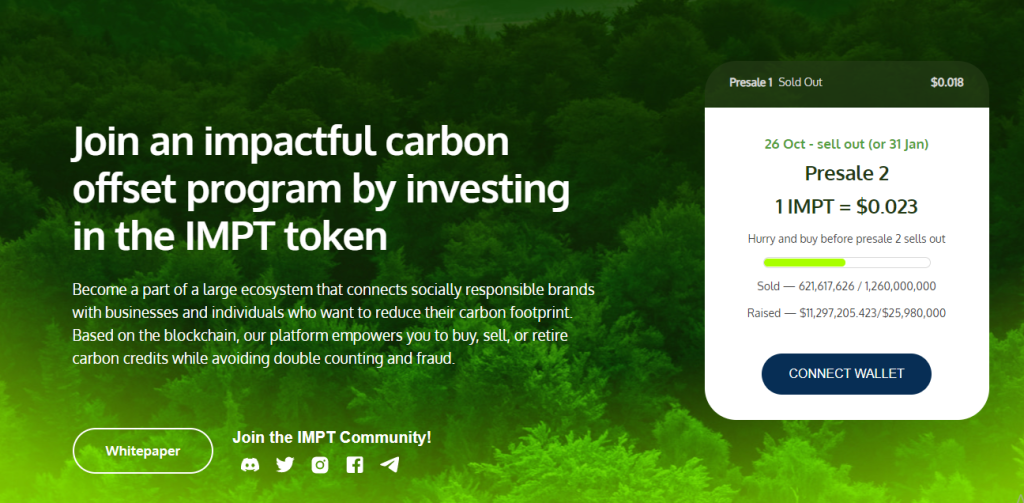 Join an impactful carbon offset program by investing in the IMPT token

Become a part of a large ecosystem that connects socially responsible brands with businesses and individuals who want to reduce their carbon footprint. Based on the blockchain, our platform empowers you to buy, sell, or retire carbon credits while avoiding double counting and fraud.

Whitepaper

Join the IMPT Community!

Presale 1 Sold Out $0.018

26 Oct - sell out (or 31 Jan)

Presale 2

1 IMPT = $0.023

Hurry and buy before presale 2 sells out

Sold — 621,617,626 / 1,260,000,000

Raised — $11,297,205.423/$25,980,000

CONNECT WALLET